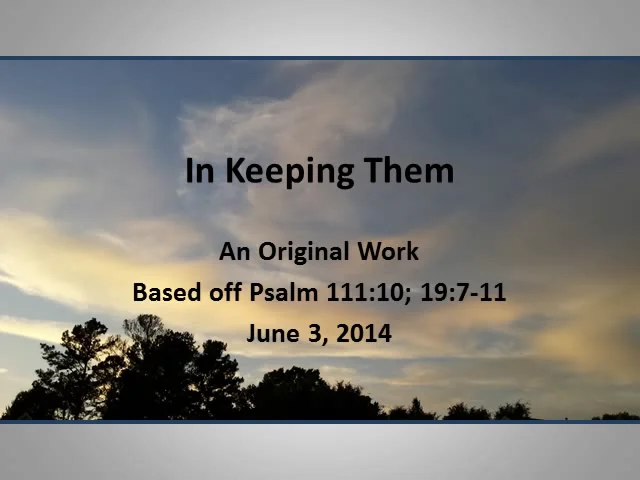 In Keeping Them

An Original Work
Based off Psalm 111:10; 19:7-11
June 3, 2014